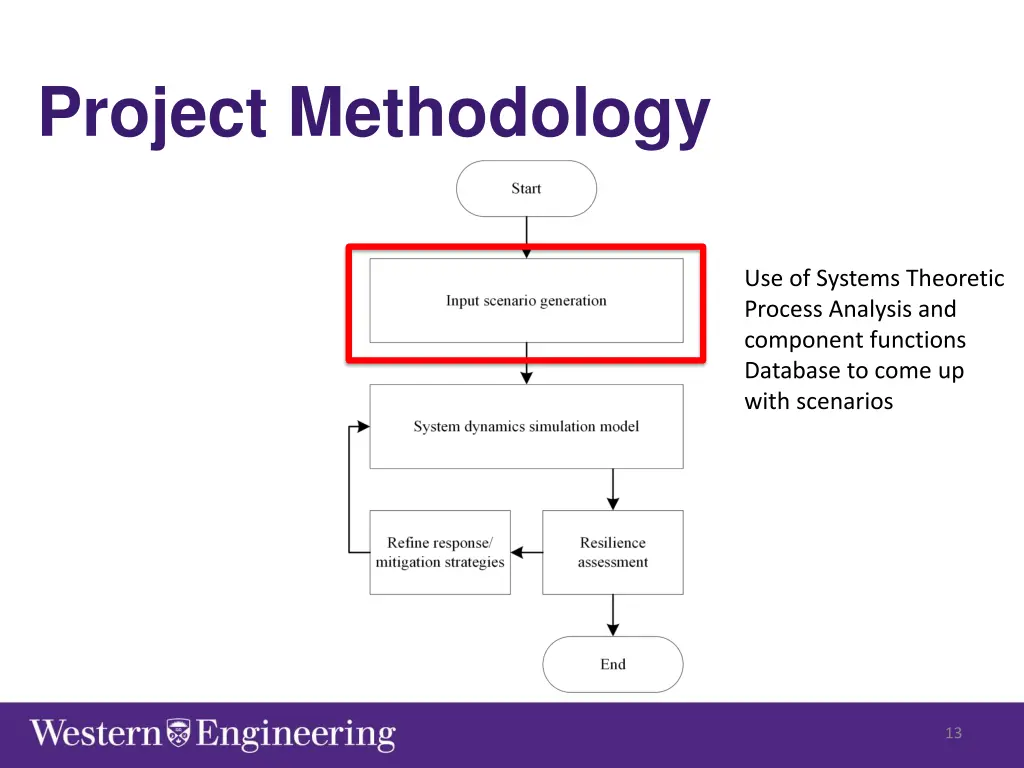 Project Methodology

Start

Input scenario generation

System dynamics simulation model

Refine response/ mitigation strategies

Resilience assessment

End

Use of Systems Theoretic Process Analysis and component functions Database to come up with scenarios

Western Engineering

13